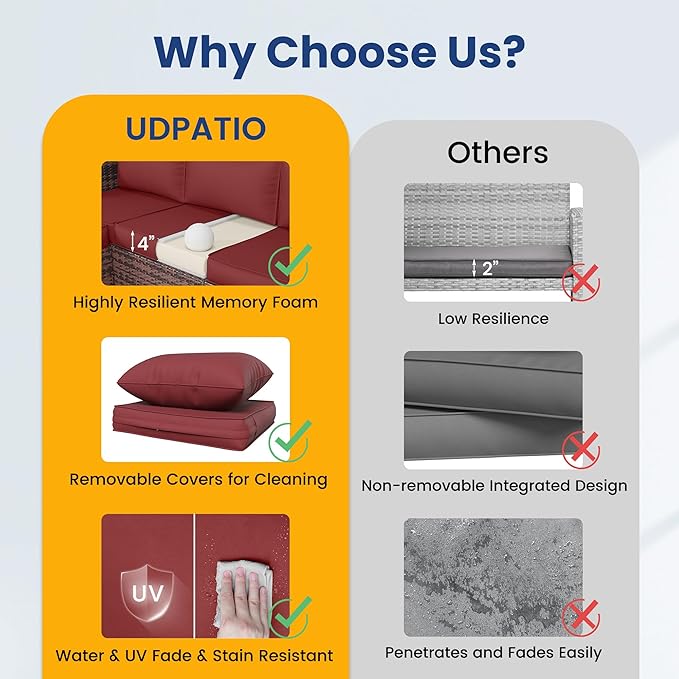 Why Choose Us?

UDPATIO

4"

Highly Resilient Memory Foam

Removable Covers for Cleaning

UV

Water & UV Fade & Stain Resistant

Others

2"

Low Resilience

Non-removable Integrated Design

Penetrates and Fades Easily